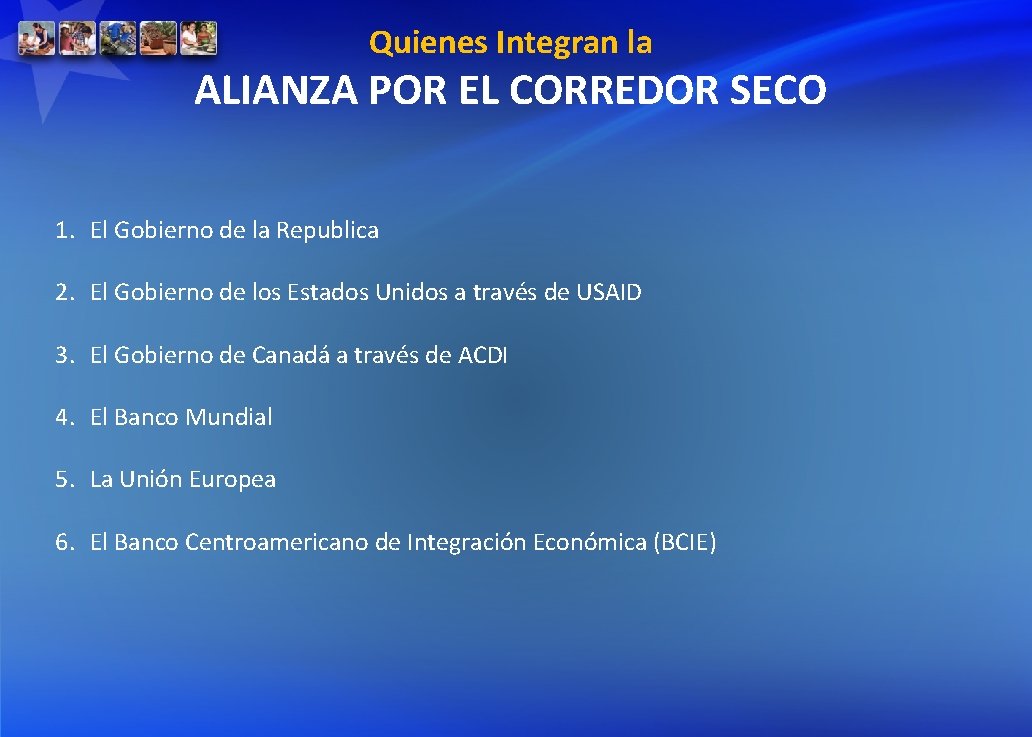 Quienes Integran la
ALIANZA POR EL CORREDOR SECO

1. El Gobierno de la Republica

2. El Gobierno de los Estados Unidos a través de USAID

3. El Gobierno de Canadá a través de ACDI

4. El Banco Mundial

5. La Unión Europea

6. El Banco Centroamericano de Integración Económica (BCIE)